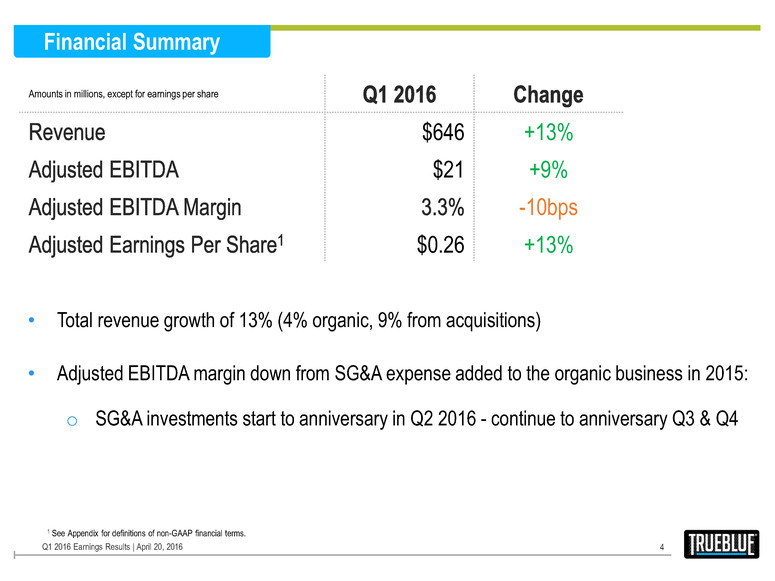 Financial Summary

| Amounts in millions, except for earnings per share | Q1 2016 | Change |
|---|---|---|
| Revenue | \$646 | +13% |
| Adjusted EBITDA | \$21 | +9% |
| Adjusted EBITDA Margin | 3.3% | -10bps |
| Adjusted Earnings Per Share$^1$ | \$0.26 | +13% |

• Total revenue growth of 13% (4% organic, 9% from acquisitions)

• Adjusted EBITDA margin down from SG&A expense added to the organic business in 2015:

o SG&A investments start to anniversary in Q2 2016 - continue to anniversary Q3 & Q4

$^1$ See Appendix for definitions of non-GAAP financial terms.

Q1 2016 Earnings Results | April 20, 2016

4

TRUEBLUE